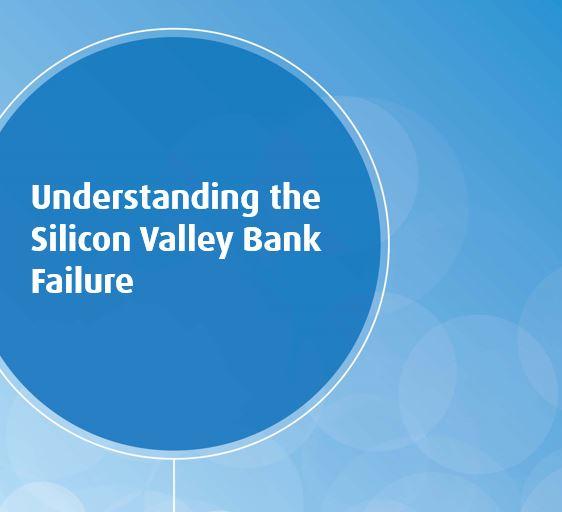 Understanding the Silicon Valley Bank Failure